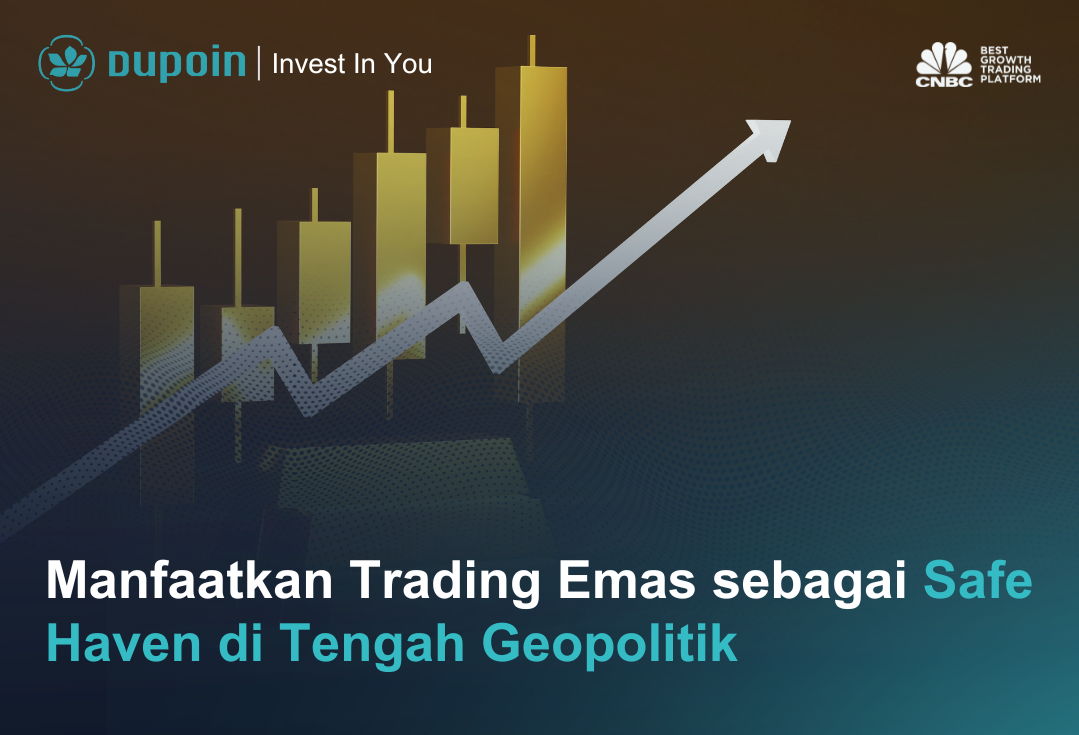 DUPOIN | Invest In You

CNBC BEST GROWTH TRADING PLATFORM

Manfaatkan Trading Emas sebagai Safe Haven di Tengah Geopolitik